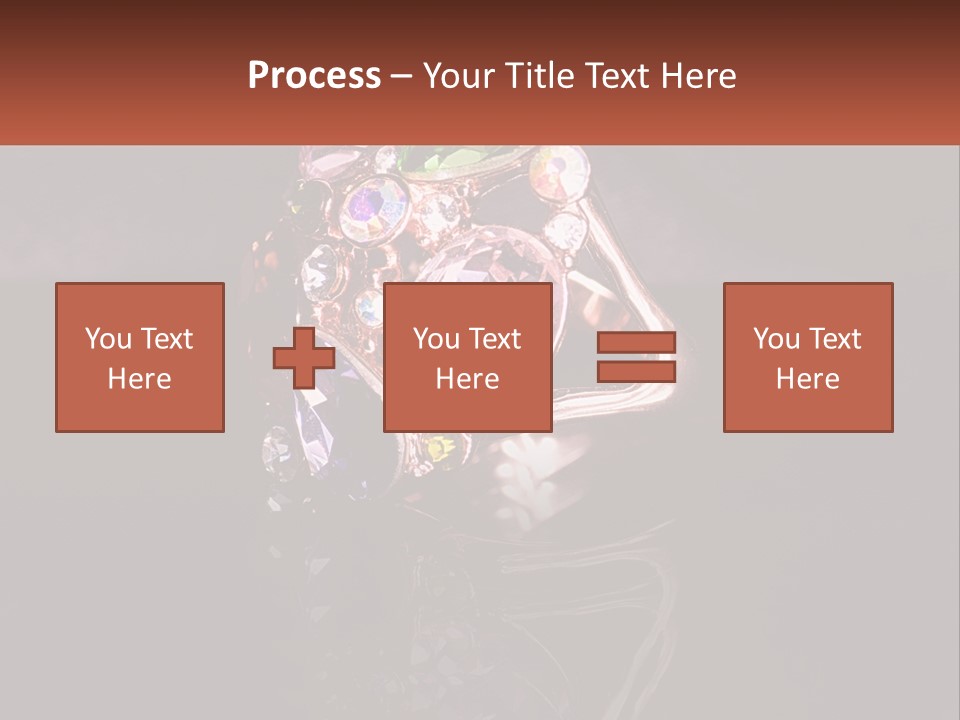 Process – Your Title Text Here

You Text Here

You Text Here

You Text Here